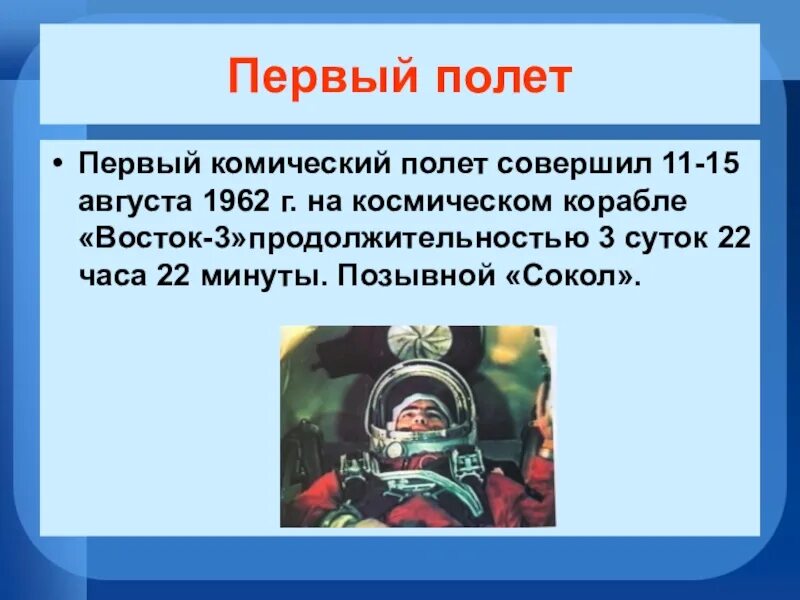 Первый полет

• Первый комический полет совершил 11-15 августа 1962 г. на космическом корабле «Восток-3»продолжительностью 3 суток 22 часа 22 минуты. Позывной «Сокол».